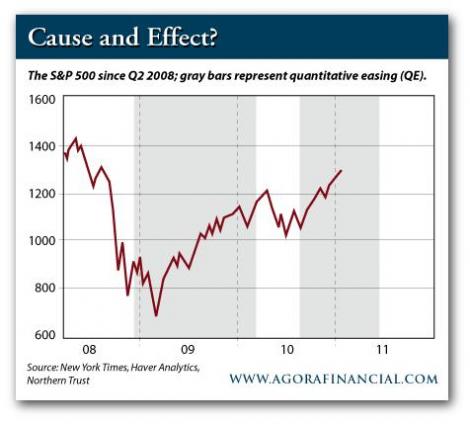 Cause and Effect?

The S&P 500 since Q2 2008; gray bars represent quantitative easing (QE).

1600
1400
1200
1000
800
600

08
09
10
11

Source: New York Times, Haver Analytics, Northern Trust

WWW.AGORAFINANCIAL.COM